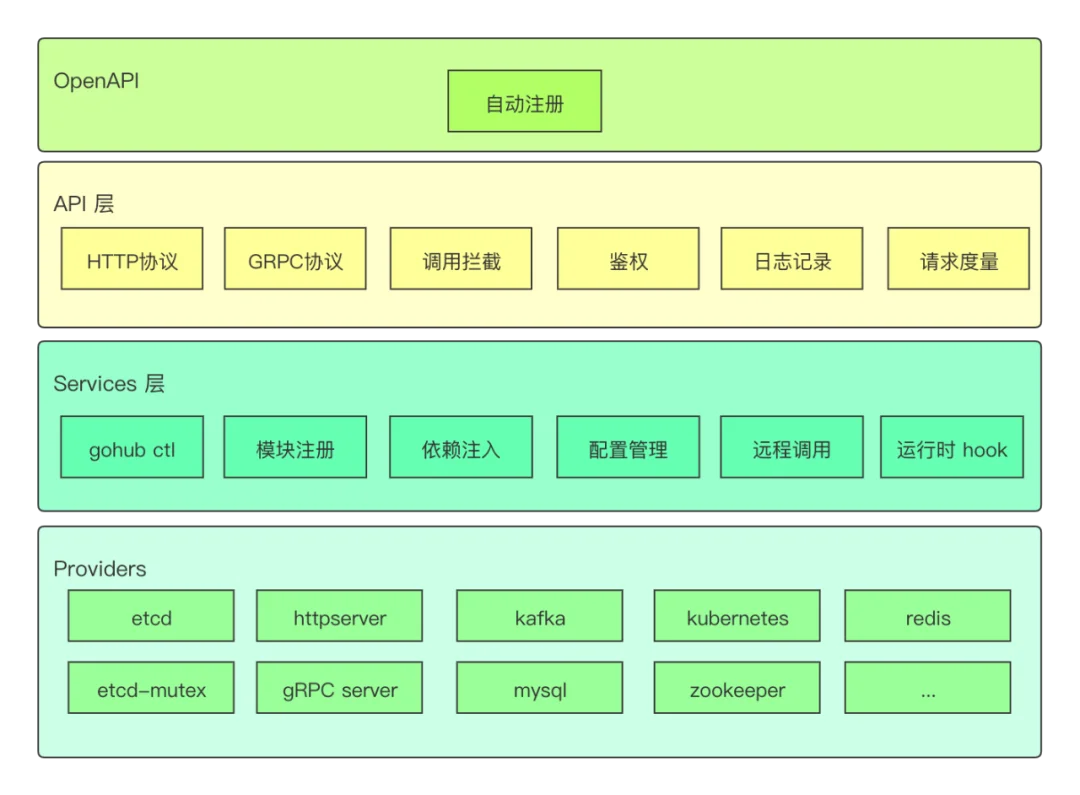 OpenAPI

自动注册

API 层

HTTP协议

GRPC协议

调用拦截

鉴权

日志记录

请求度量

Services 层

gohub ctl

模块注册

依赖注入

配置管理

远程调用

运行时 hook

Providers

etcd

httpserver

kafka

kubernetes

redis

etcd-mutex

gRPC server

mysql

zookeeper

...